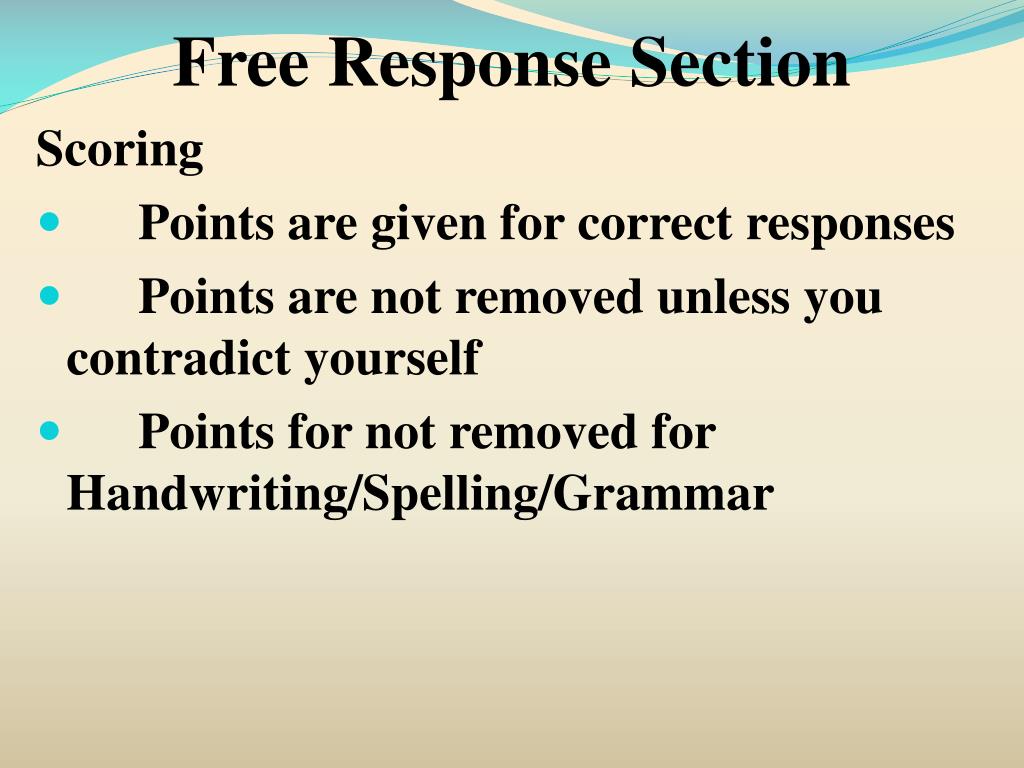 Free Response Section

Scoring

- Points are given for correct responses
- Points are not removed unless you contradict yourself
- Points for not removed for Handwriting/Spelling/Grammar